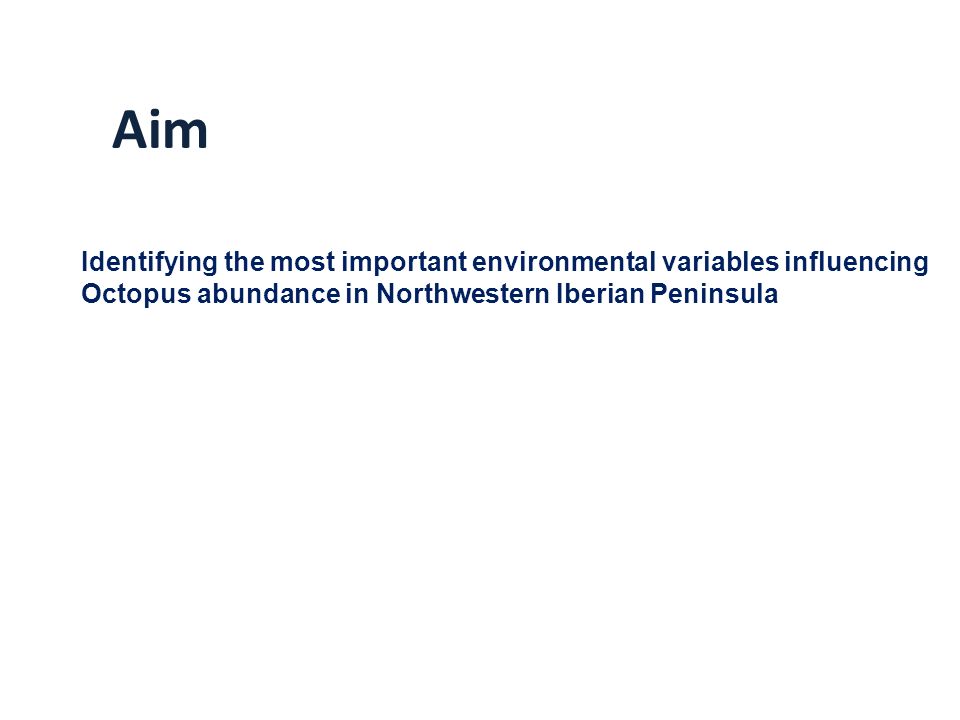 Aim

Identifying the most important environmental variables influencing Octopus abundance in Northwestern Iberian Peninsula